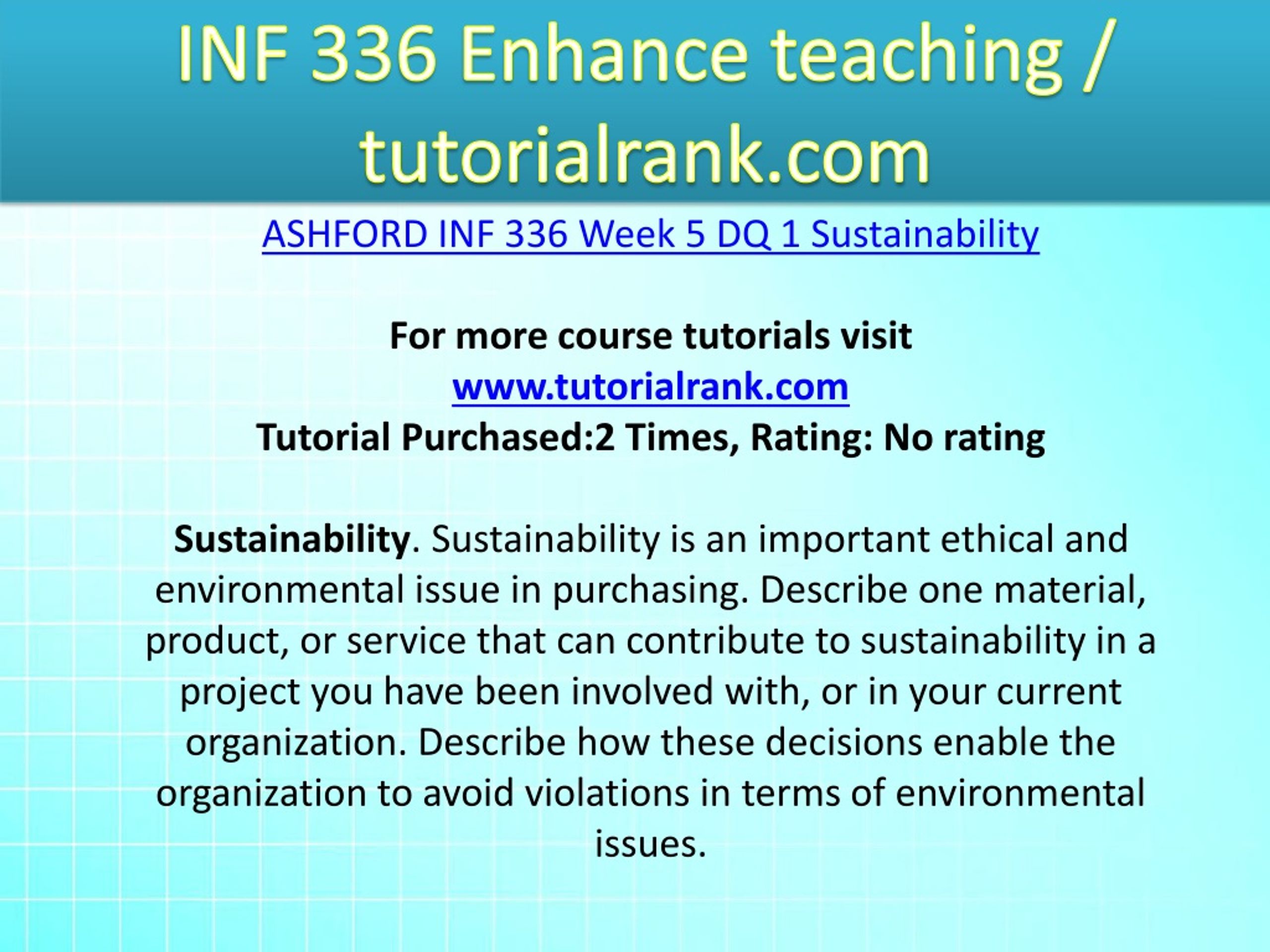 INF 336 Enhance teaching / tutorialrank.com

ASHFORD INF 336 Week 5 DQ 1 Sustainability

For more course tutorials visit
www.tutorialrank.com
Tutorial Purchased:2 Times, Rating: No rating

Sustainability. Sustainability is an important ethical and environmental issue in purchasing. Describe one material, product, or service that can contribute to sustainability in a project you have been involved with, or in your current organization. Describe how these decisions enable the organization to avoid violations in terms of environmental issues.